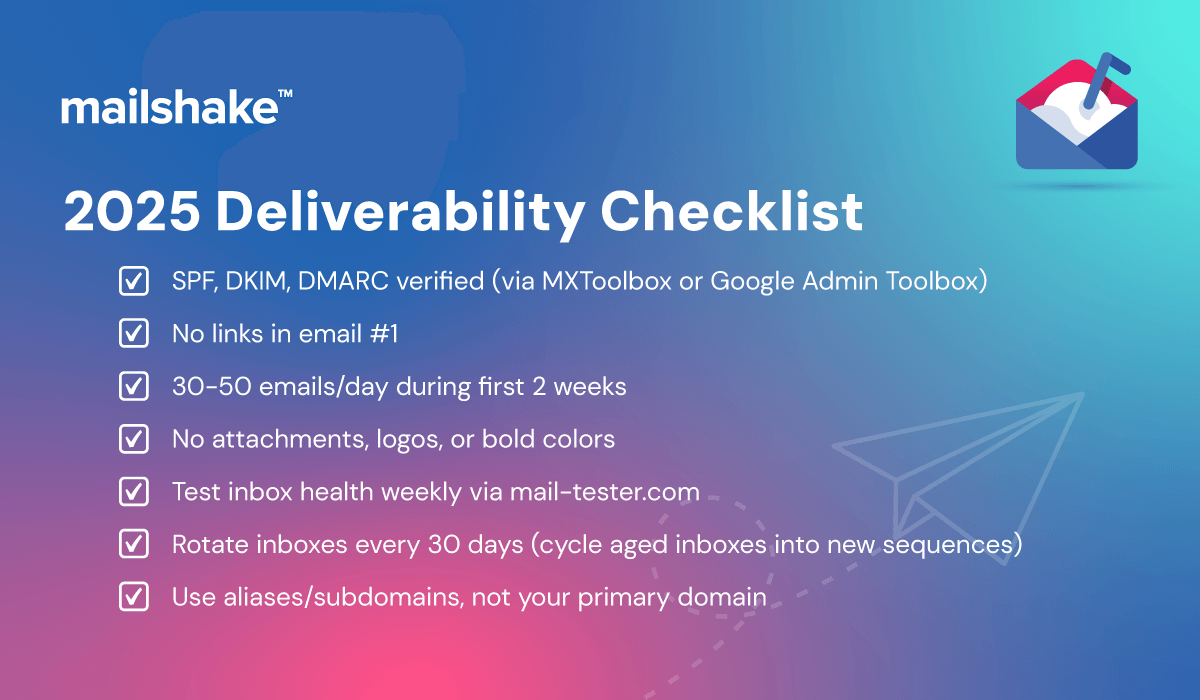 mailshake™

2025 Deliverability Checklist

☑ SPF, DKIM, DMARC verified (via MXToolbox or Google Admin Toolbox)

☑ No links in email #1

☑ 30-50 emails/day during first 2 weeks

☑ No attachments, logos, or bold colors

☑ Test inbox health weekly via mail-tester.com

☑ Rotate inboxes every 30 days (cycle aged inboxes into new sequences)

☑ Use aliases/subdomains, not your primary domain